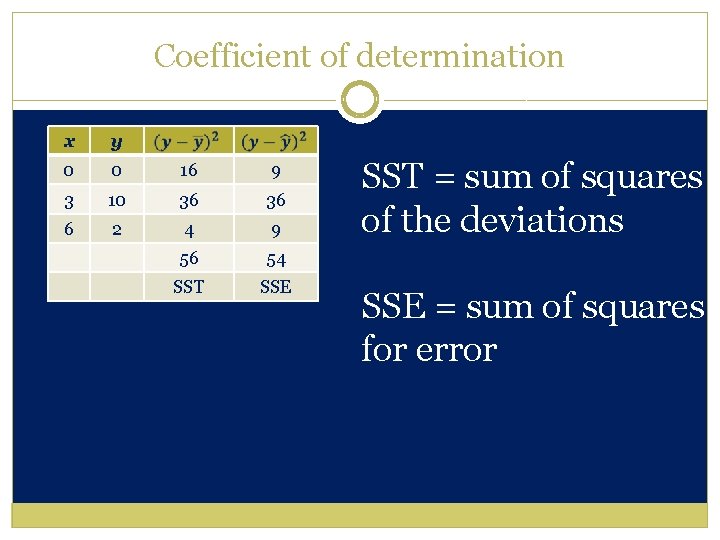 Coefficient of determination

| $x$ | $y$ | $(y-\bar{y})^2$ | $(y-\hat{y})^2$ |
|---|---|---|---|
| 0 | 0 | 16 | 9 |
| 3 | 10 | 36 | 36 |
| 6 | 2 | 4 | 9 |
| | | 56 | 54 |
| | | SST | SSE |

SST = sum of squares of the deviations

SSE = sum of squares for error